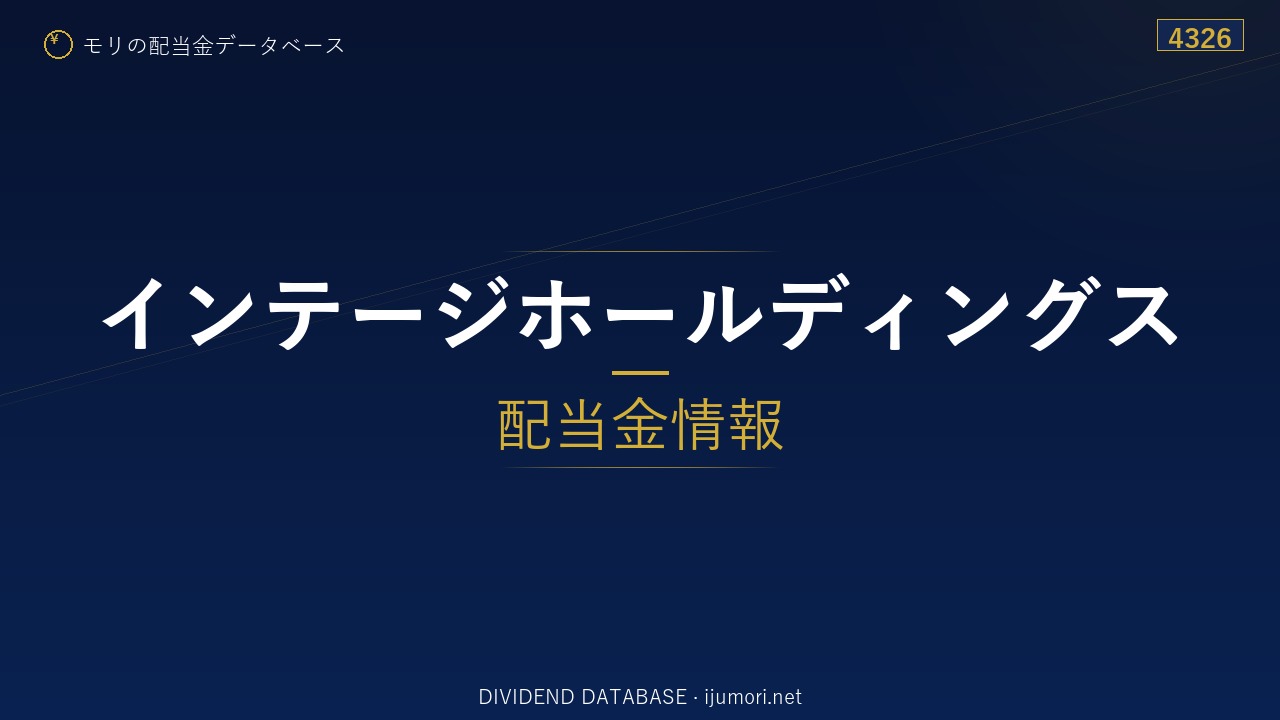 ¥ モリの配当金データベース

4326

インテージホールディングス

配当金情報

DIVIDEND DATABASE · ijumori.net